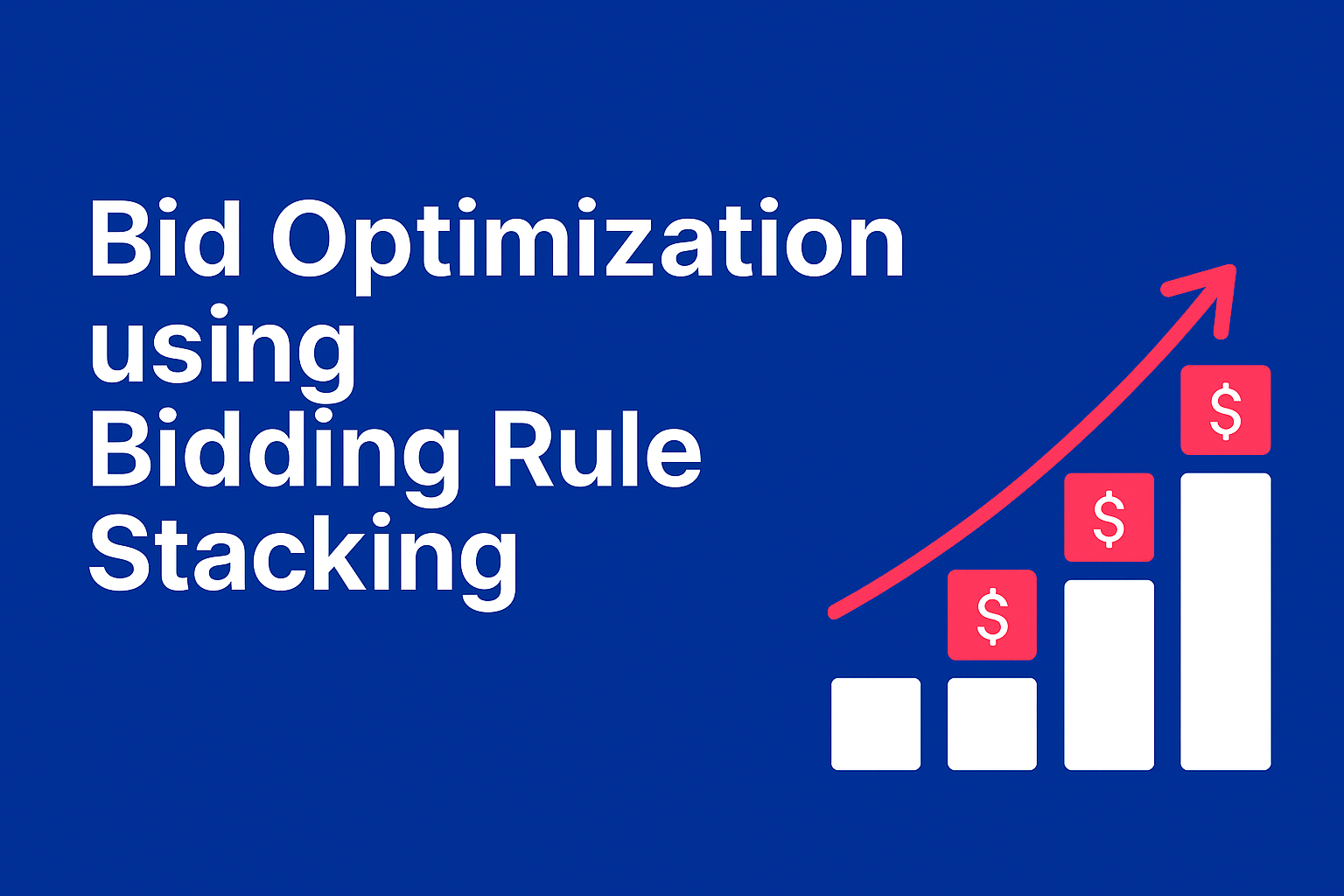 Bid Optimization using Bidding Rule Stacking

$

$

$